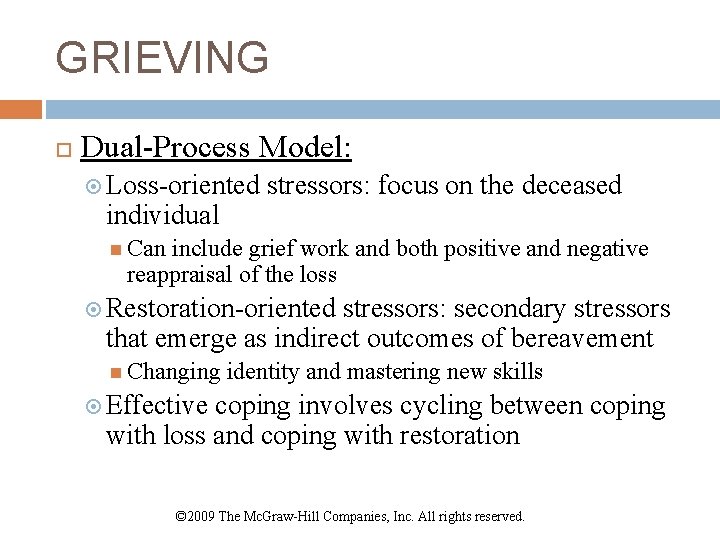 GRIEVING

Dual-Process Model:

Loss-oriented stressors: focus on the deceased individual

Can include grief work and both positive and negative reappraisal of the loss

Restoration-oriented stressors: secondary stressors that emerge as indirect outcomes of bereavement

Changing identity and mastering new skills

Effective coping involves cycling between coping with loss and coping with restoration

©2009 The McGraw-Hill Companies, Inc. All rights reserved.